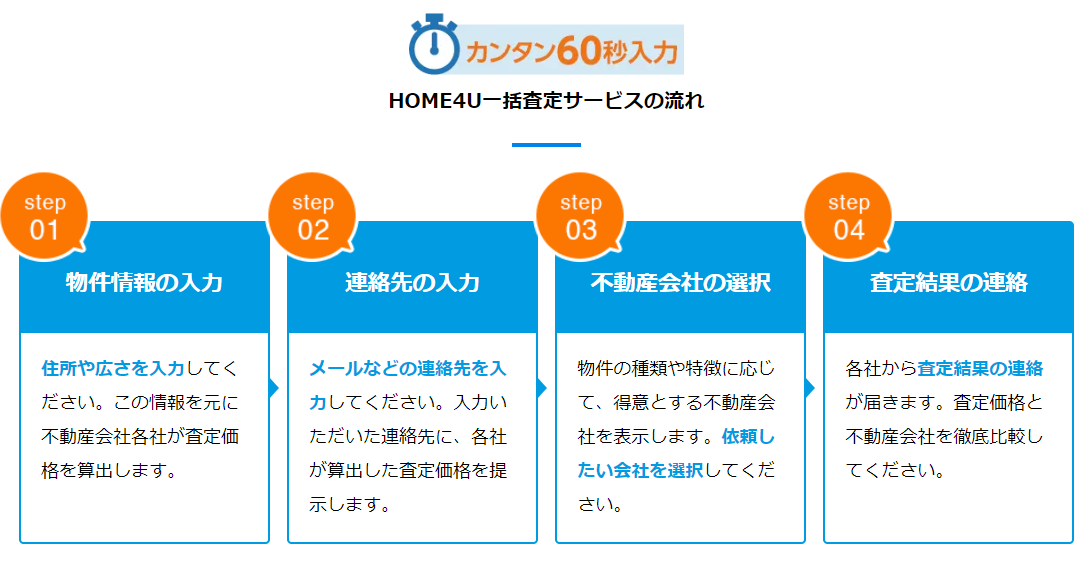 カンタン60秒入力

HOME4U一括査定サービスの流れ

step 01

物件情報の入力

住所や広さを入力してください。この情報を元に不動産会社各社が査定価格を算出します。

step 02

連絡先の入力

メールなどの連絡先を入力してください。入力いただいた連絡先に、各社が算出した査定価格を提示します。

step 03

不動産会社の選択

物件の種類や特徴に応じて、得意とする不動産会社を表示します。依頼したい会社を選択してください。

step 04

査定結果の連絡

各社から査定結果の連絡が届きます。査定価格と不動産会社を徹底比較してください。